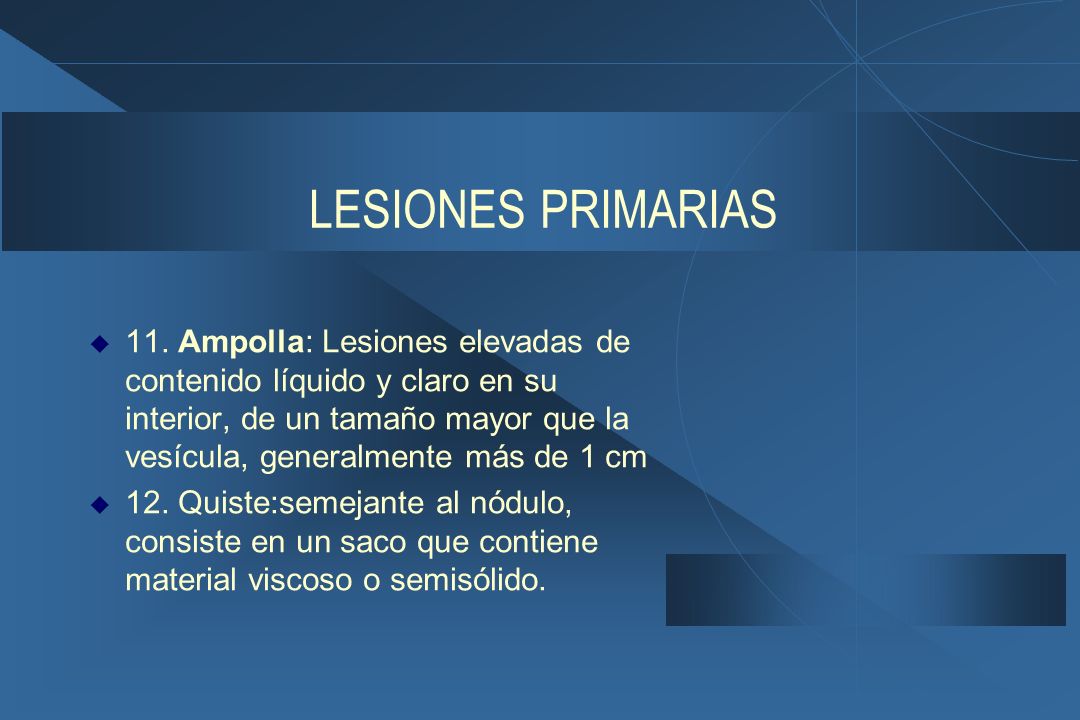 LESIONES PRIMARIAS

11. Ampolla: Lesiones elevadas de contenido líquido y claro en su interior, de un tamaño mayor que la vesícula, generalmente más de 1 cm

12. Quiste:semejante al nódulo, consiste en un saco que contiene material viscoso o semisólido.